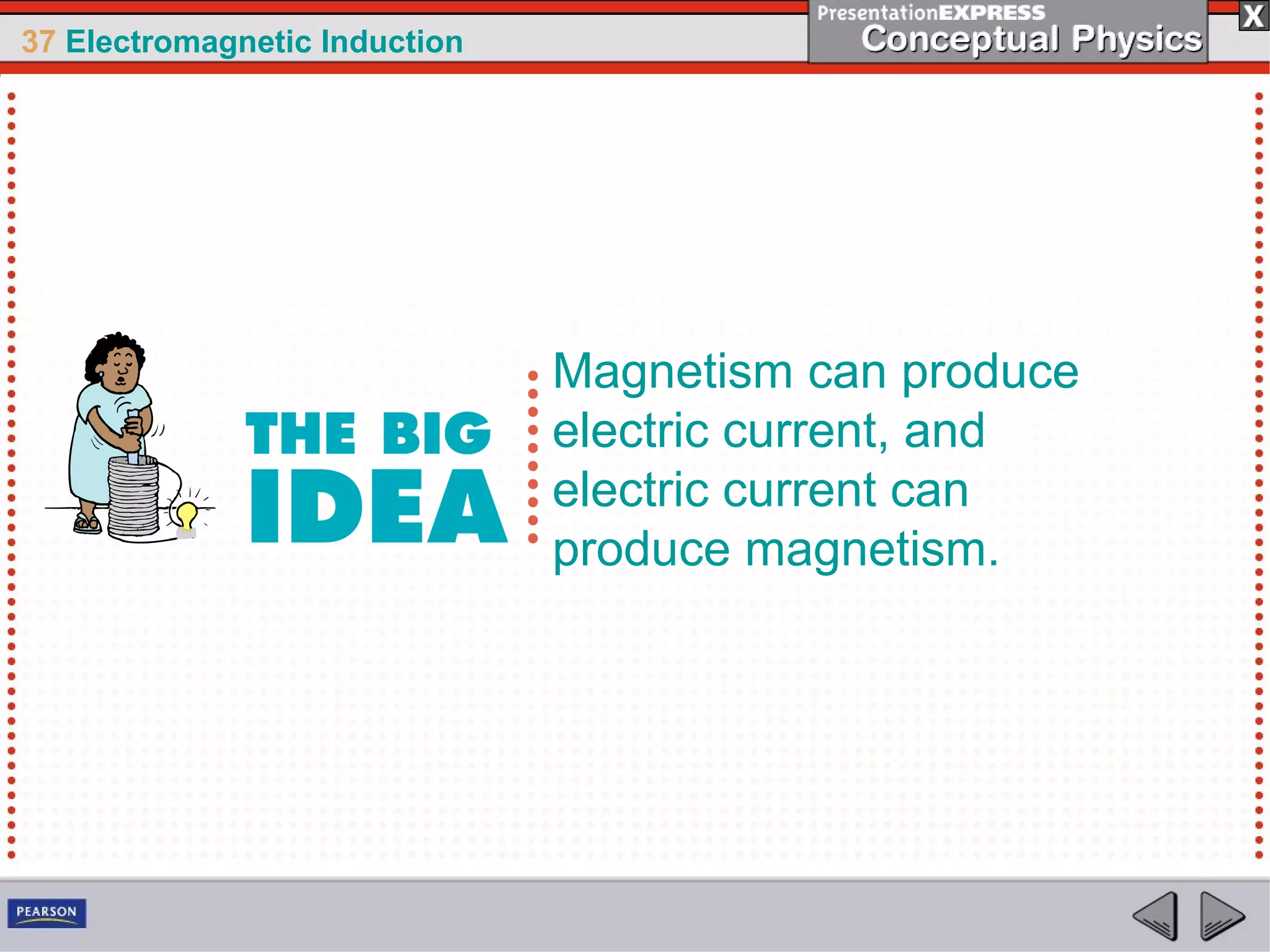 37 Electromagnetic Induction

PresentationEXPRESS
Conceptual Physics

X

THE BIG IDEA

Magnetism can produce electric current, and electric current can produce magnetism.

PEARSON